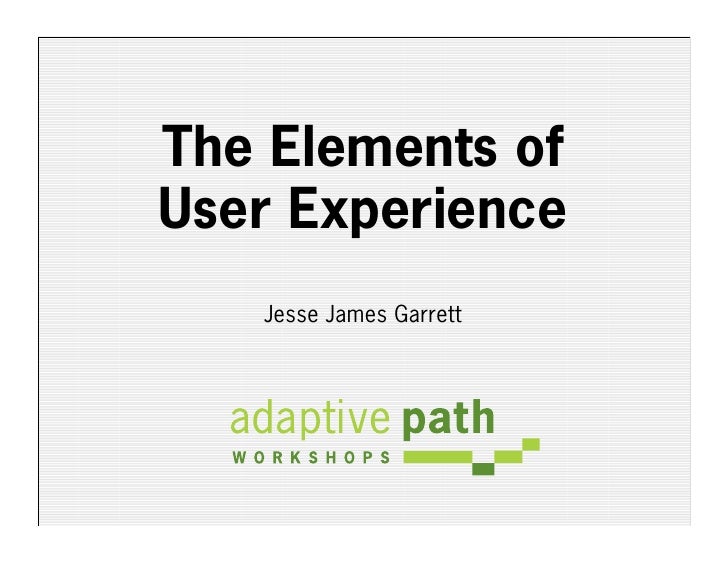 The Elements of User Experience

Jesse James Garrett

adaptive path
WORKSHOPS